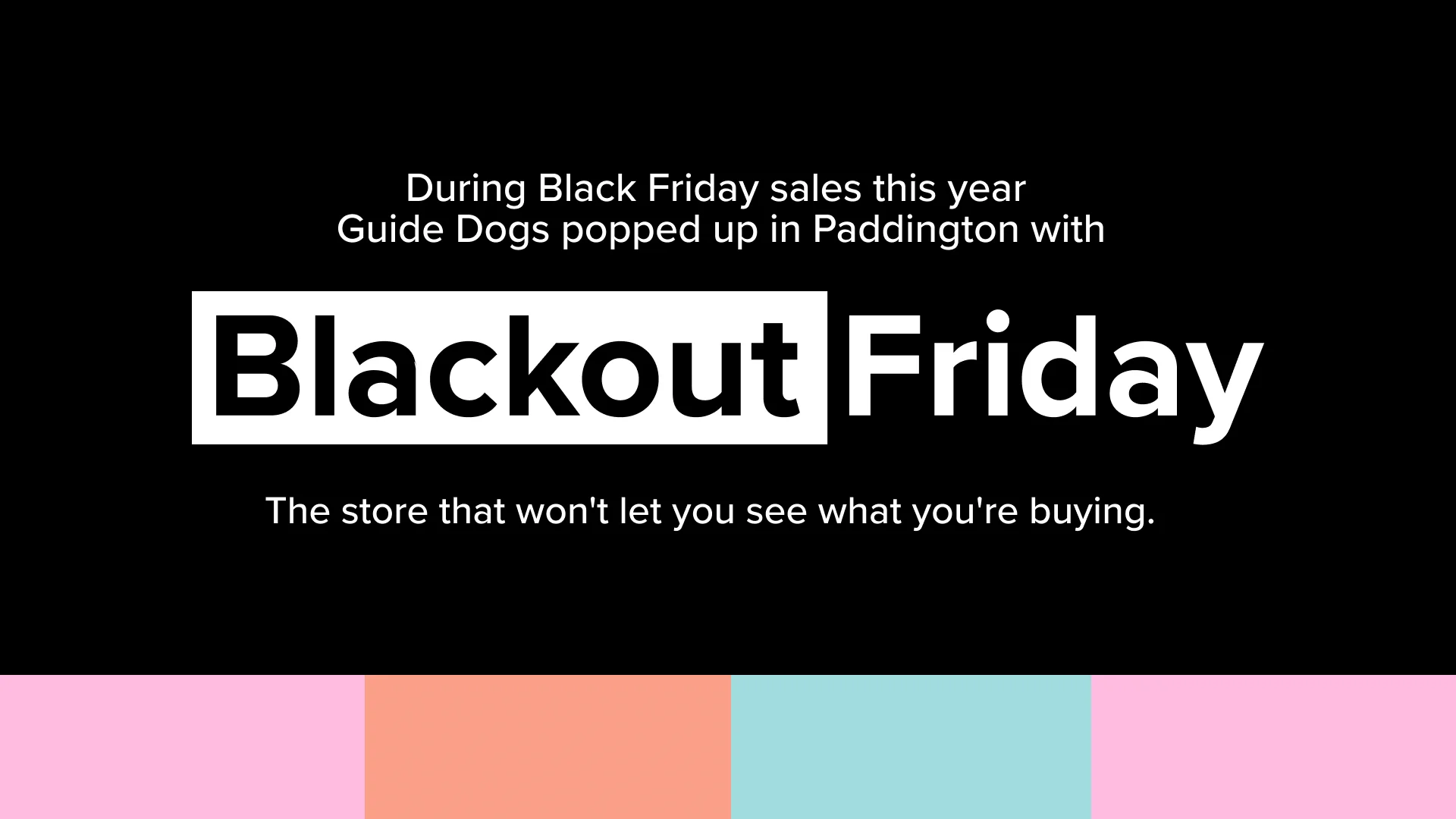 During Black Friday sales this year
Guide Dogs popped up in Paddington with

Blackout Friday

The store that won't let you see what you're buying.